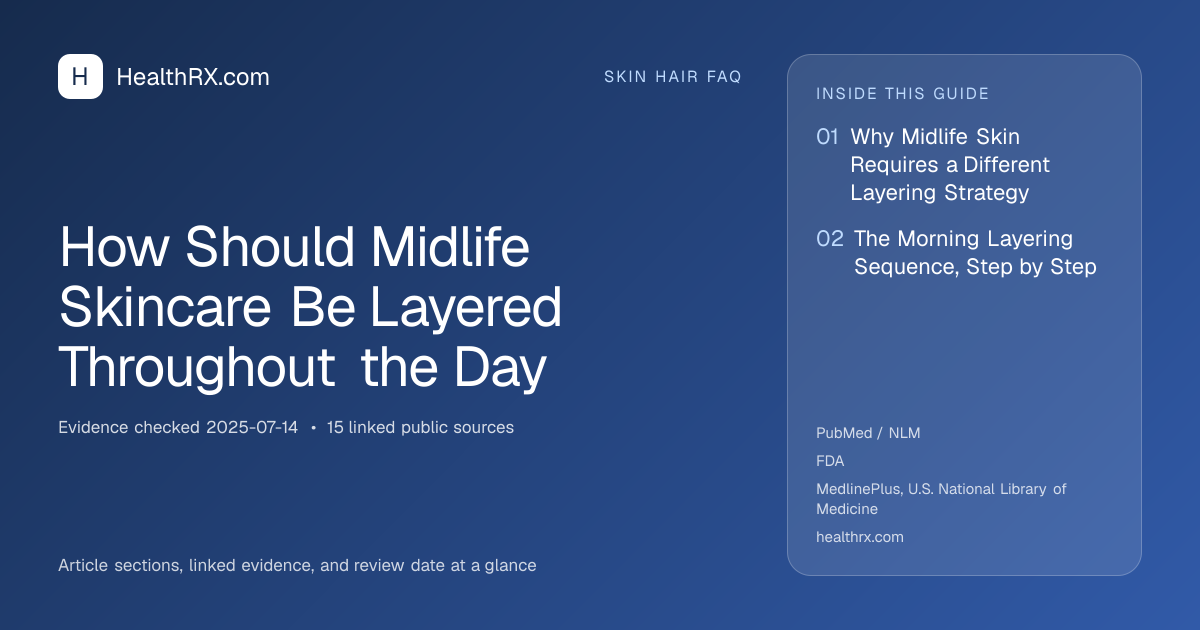 H HealthRX.com

SKIN HAIR FAQ

How Should Midlife Skincare Be Layered Throughout the Day

Evidence checked 2025-07-14 • 15 linked public sources

Article sections, linked evidence, and review date at a glance

INSIDE THIS GUIDE

01 Why Midlife Skin Requires a Different Layering Strategy

02 The Morning Layering Sequence, Step by Step

PubMed / NLM

FDA

MedlinePlus, U.S. National Library of Medicine

healthrx.com